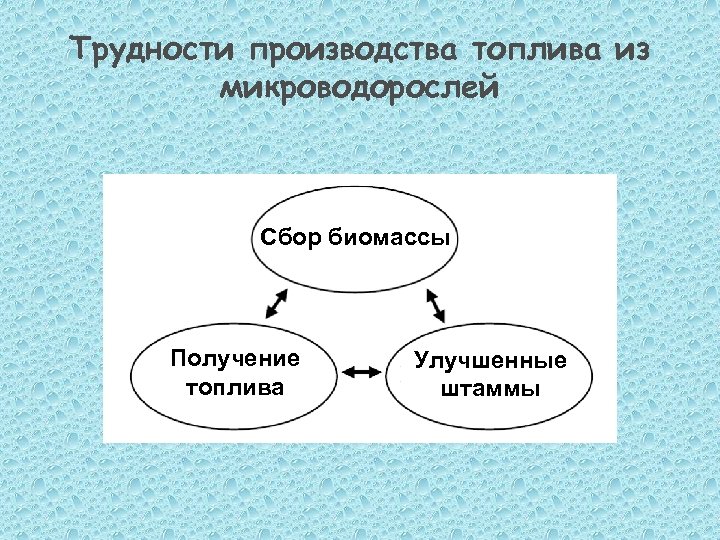 Трудности производства топлива из микроводорослей

Сбор биомассы

Получение топлива

Улучшенные штаммы